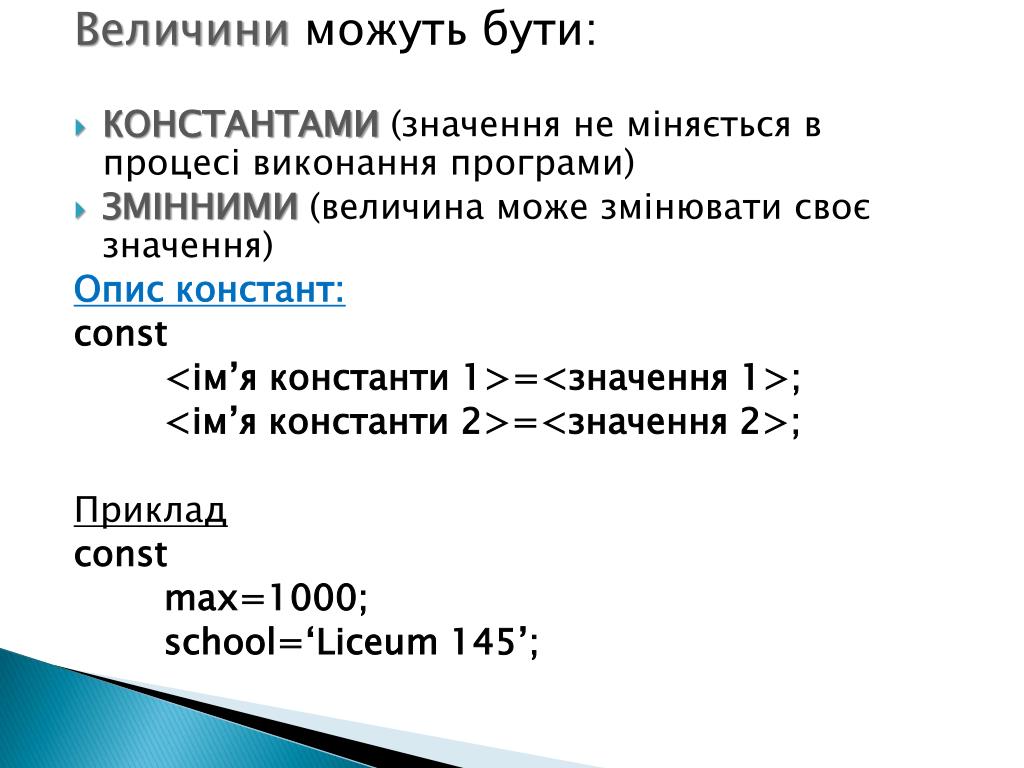 Величини можуть бути:

КОНСТАНТАМИ (значення не міняється в процесі виконання програми)
ЗМІННИМИ (величина може змінювати своє значення)

Опис констант:
const
<ім’я константи 1>=<значення 1>;
<ім’я константи 2>=<значення 2>;

Приклад
const
max=1000;
school=‘Liceum 145’;